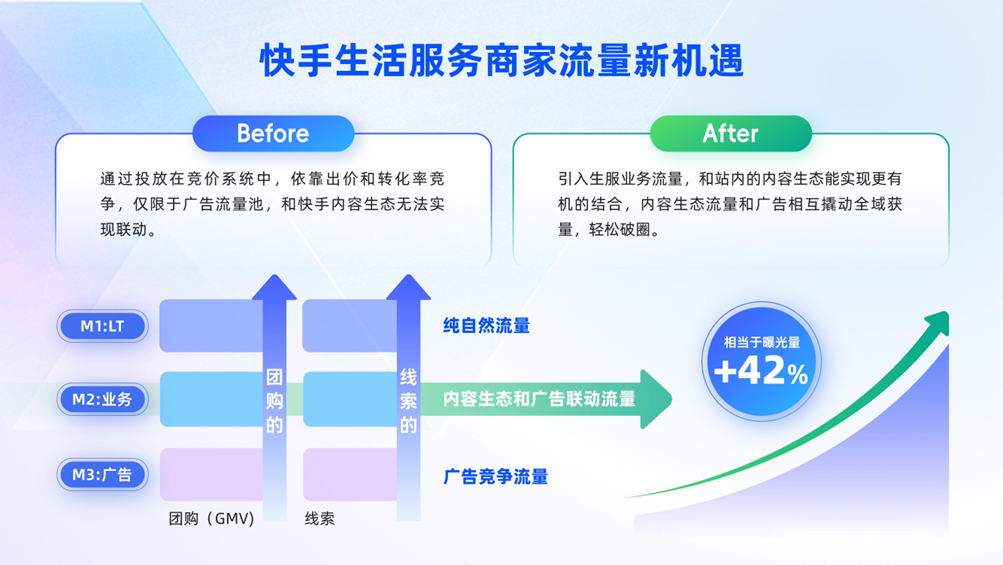 快手生活服务商家流量新机遇

Before

通过投放在竞价系统中，依靠出价和转化率竞争，仅限于广告流量池，和快手内容生态无法实现联动。

After

引入生服业务流量，和站内的内容生态能实现更有机的结合，内容生态流量和广告相互撬动全域获量，轻松破圈。

M1:LT

M2:业务

M3:广告

团购的

线索的

纯自然流量

内容生态和广告联动流量

广告竞争流量

团购（GMV）

线索

相当于曝光量
+42%